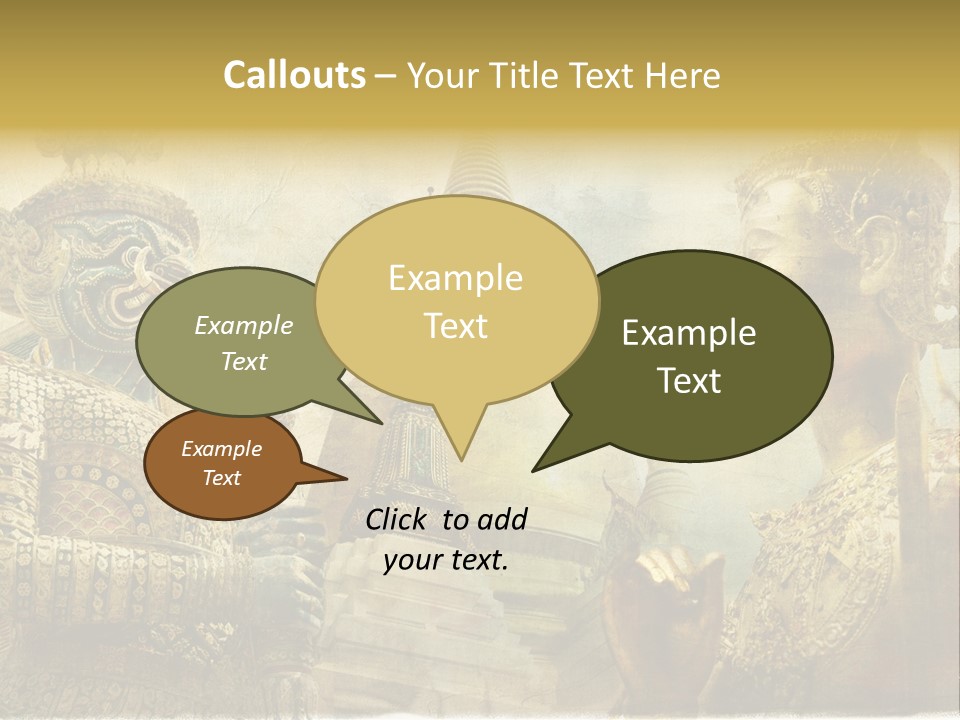 Callouts – Your Title Text Here

Example Text

Example Text

Example Text

Example Text

Click to add your text.